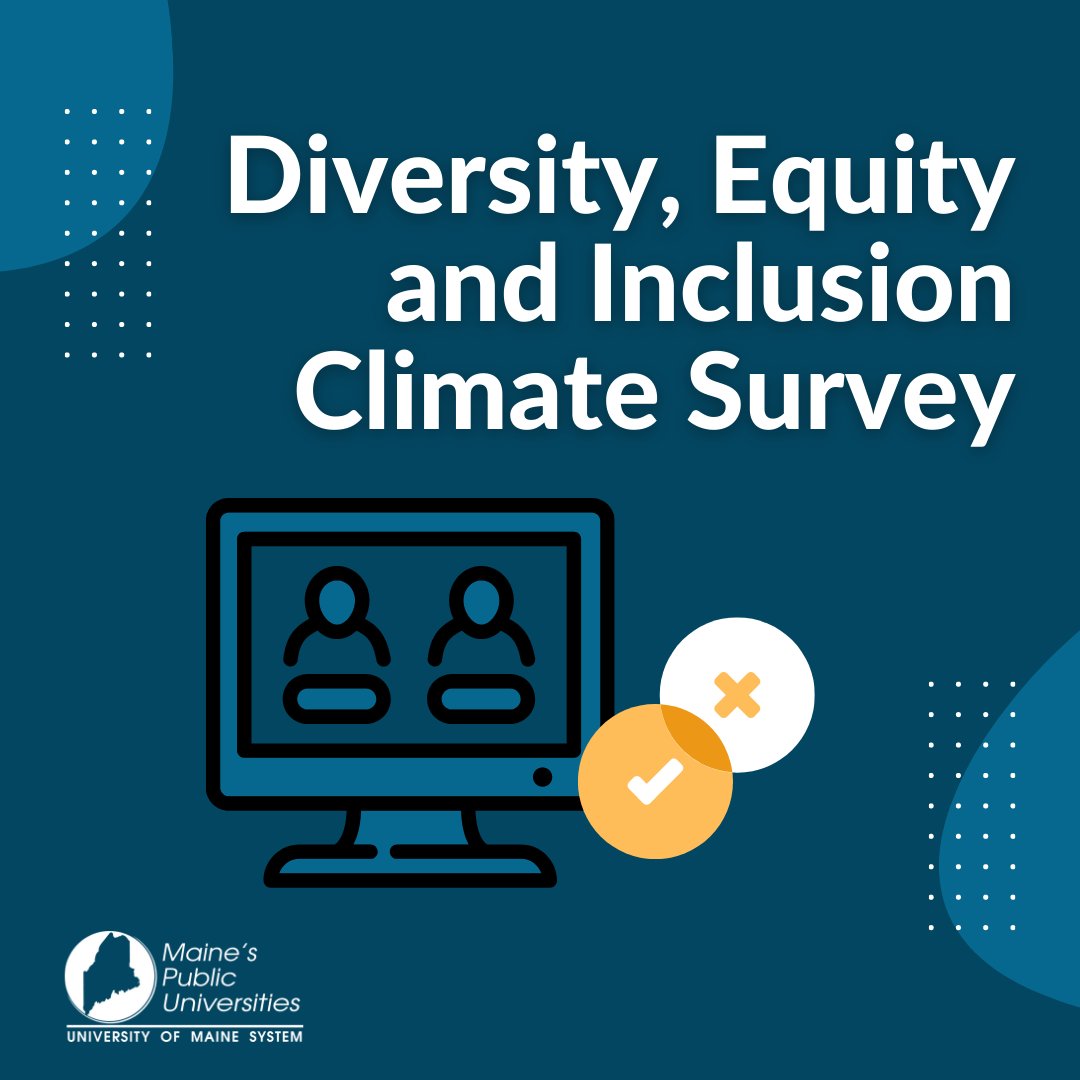 Diversity, Equity and Inclusion Climate Survey

Maine's Public Universities
UNIVERSITY OF MAINE SYSTEM